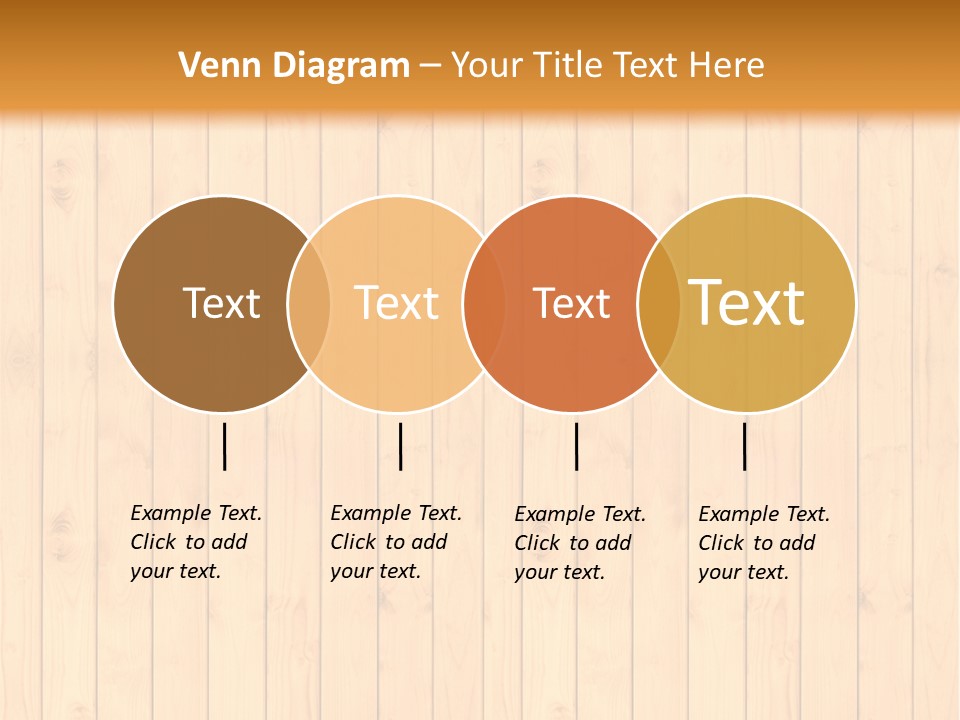 Venn Diagram – Your Title Text Here

Text

Text

Text

Text

Example Text. Click to add your text.

Example Text. Click to add your text.

Example Text. Click to add your text.

Example Text. Click to add your text.